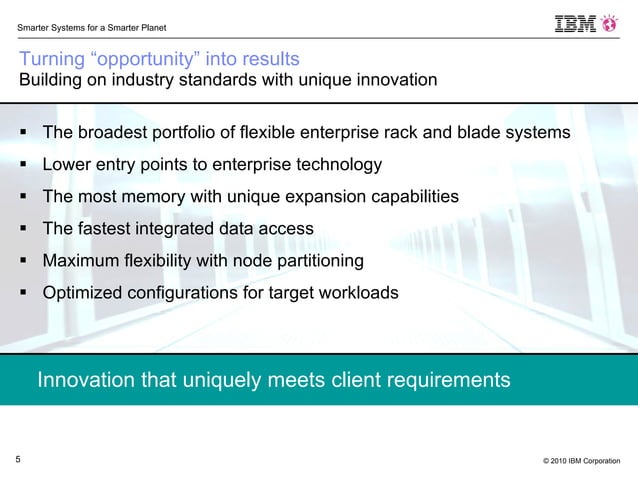 Smarter Systems for a Smarter Planet

IBM

Turning “opportunity” into results
Building on industry standards with unique innovation

▪ The broadest portfolio of flexible enterprise rack and blade systems
▪ Lower entry points to enterprise technology
▪ The most memory with unique expansion capabilities
▪ The fastest integrated data access
▪ Maximum flexibility with node partitioning
▪ Optimized configurations for target workloads

Innovation that uniquely meets client requirements

5

© 2010 IBM Corporation